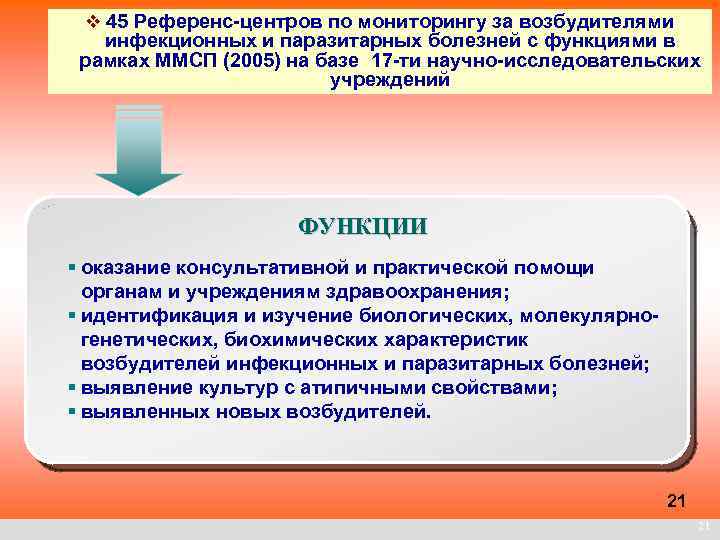 ❖ 45 Референс-центров по мониторингу за возбудителями инфекционных и паразитарных болезней с функциями в рамках ММСП (2005) на базе 17-ти научно-исследовательских учреждений

ФУНКЦИИ

▪ оказание консультативной и практической помощи органам и учреждениям здравоохранения;
▪ идентификация и изучение биологических, молекулярно-генетических, биохимических характеристик возбудителей инфекционных и паразитарных болезней;
▪ выявление культур с атипичными свойствами;
▪ выявленных новых возбудителей.

21

21